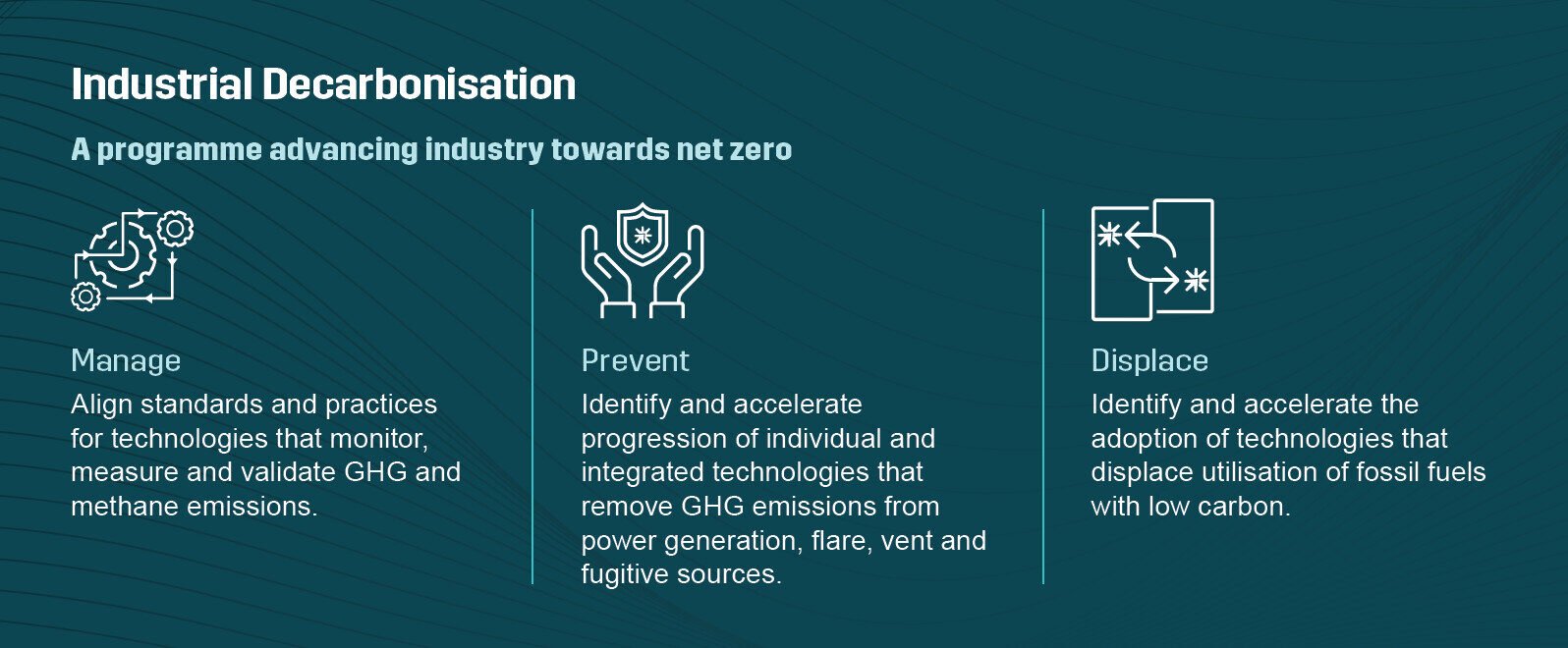 Industrial Decarbonisation

A programme advancing industry towards net zero

Manage

Align standards and practices for technologies that monitor, measure and validate GHG and methane emissions.

Prevent

Identify and accelerate progression of individual and integrated technologies that remove GHG emissions from power generation, flare, vent and fugitive sources.

Displace

Identify and accelerate the adoption of technologies that displace utilisation of fossil fuels with low carbon.